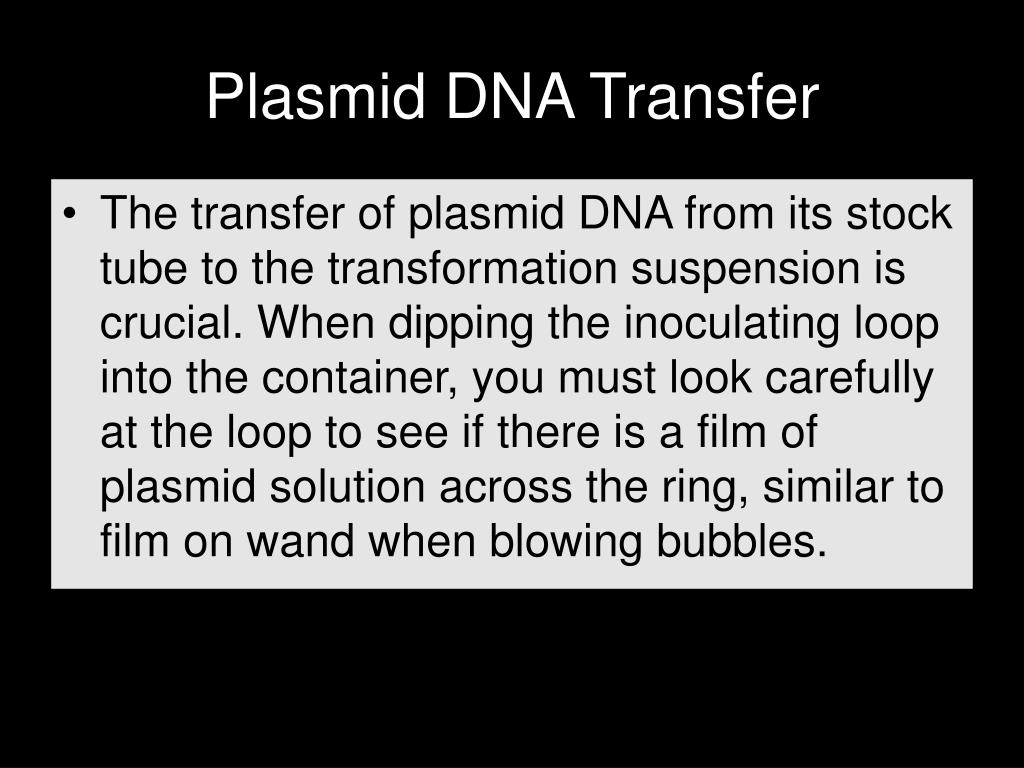 Plasmid DNA Transfer

• The transfer of plasmid DNA from its stock tube to the transformation suspension is crucial. When dipping the inoculating loop into the container, you must look carefully at the loop to see if there is a film of plasmid solution across the ring, similar to film on wand when blowing bubbles.